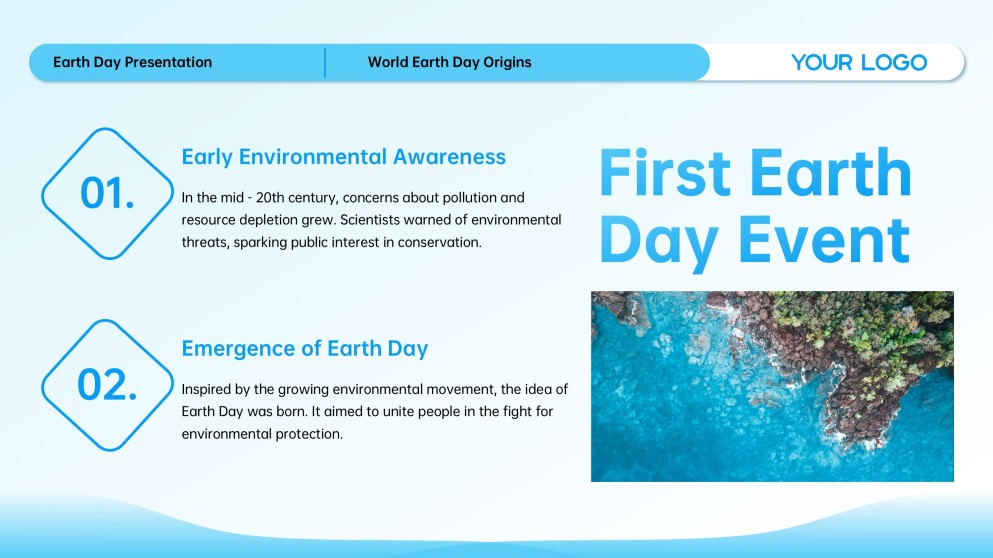 Earth Day Presentation

World Earth Day Origins

YOUR LOGO

01.

Early Environmental Awareness

In the mid - 20th century, concerns about pollution and resource depletion grew. Scientists warned of environmental threats, sparking public interest in conservation.

02.

Emergence of Earth Day

Inspired by the growing environmental movement, the idea of Earth Day was born. It aimed to unite people in the fight for environmental protection.

First Earth Day Event